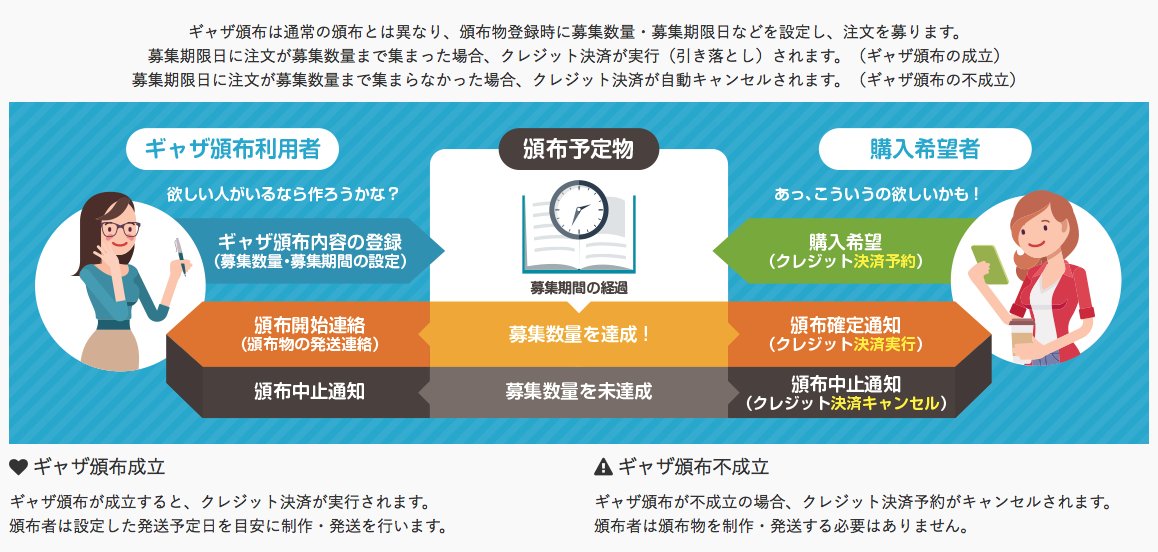 ギャザ頒布は通常の頒布とは異なり、頒布物登録時に募集数量・募集期限日などを設定し、注文を募ります。
募集期限日に注文が募集数量まで集まった場合、クレジット決済が実行（引き落とし）されます。（ギャザ頒布の成立）
募集期限日に注文が募集数量まで集まらなかった場合、クレジット決済が自動キャンセルされます。（ギャザ頒布の不成立）

ギャザ頒布利用者

欲しい人がいるなら作ろうかな？

ギャザ頒布内容の登録
（募集数量・募集期間の設定）

頒布予定物

募集期間の経過

購入希望者

あっ、こういうの欲しいかも！

購入希望
（クレジット決済予約）

頒布開始連絡
（頒布物の発送連絡）

募集数量を達成！

頒布確定通知
（クレジット決済実行）

頒布中止通知

募集数量を未達成

頒布中止通知
（クレジット決済キャンセル）

ギャザ頒布成立

ギャザ頒布が成立すると、クレジット決済が実行されます。
頒布者は設定した発送予定日を目安に制作・発送を行います。

ギャザ頒布不成立

ギャザ頒布が不成立の場合、クレジット決済予約がキャンセルされます。
頒布者は頒布物を制作・発送する必要はありません。